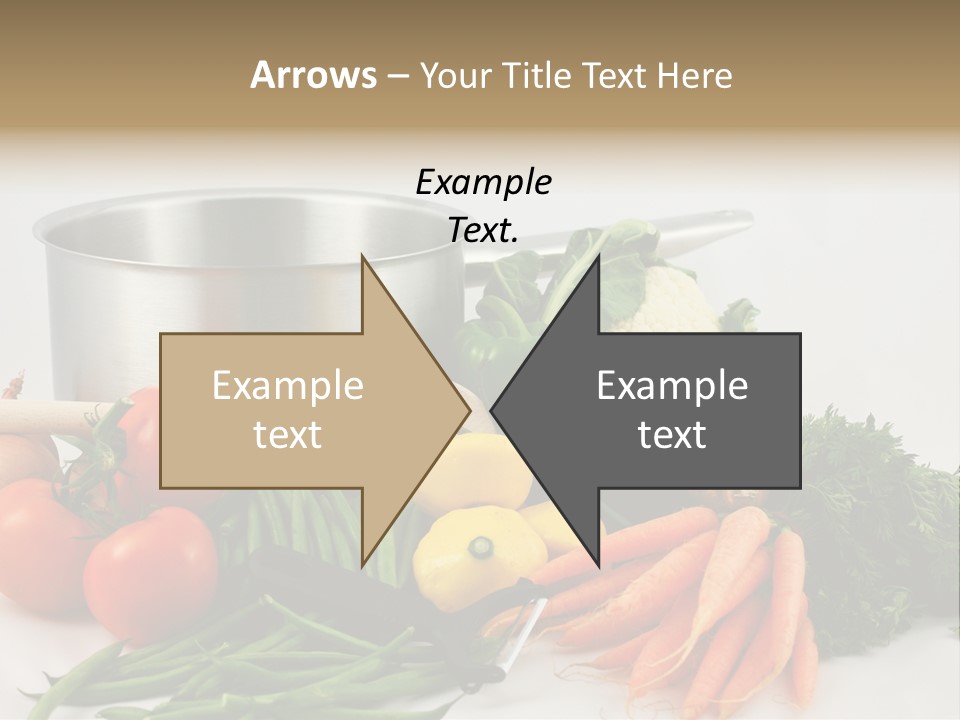 Arrows – Your Title Text Here

Example Text.

Example text

Example text